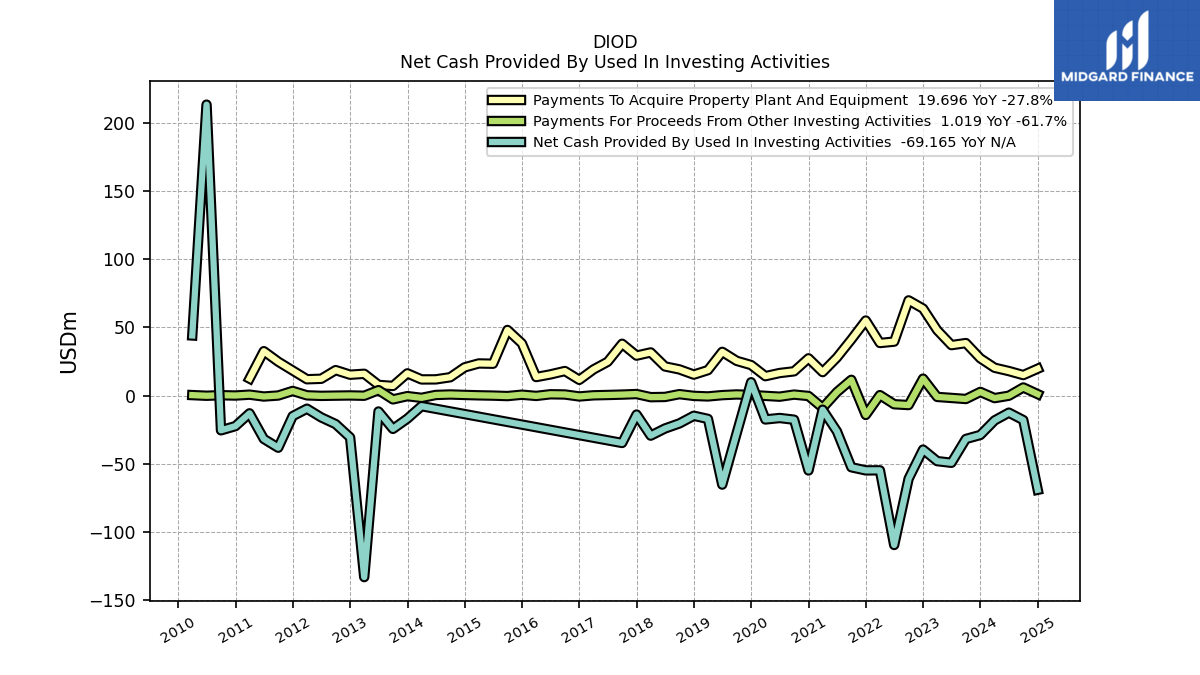 DIOD
Net Cash Provided By Used In Investing Activities

MIDGARD FINANCE

Payments To Acquire Property Plant And Equipment 19.696 YoY -27.8%
Payments For Proceeds From Other Investing Activities 1.019 YoY -61.7%
Net Cash Provided By Used In Investing Activities -69.165 YoY N/A

USDm

200
150
100
50
0
−50
−100
−150

2010
2011
2012
2013
2014
2015
2016
2017
2018
2019
2020
2021
2022
2023
2024
2025